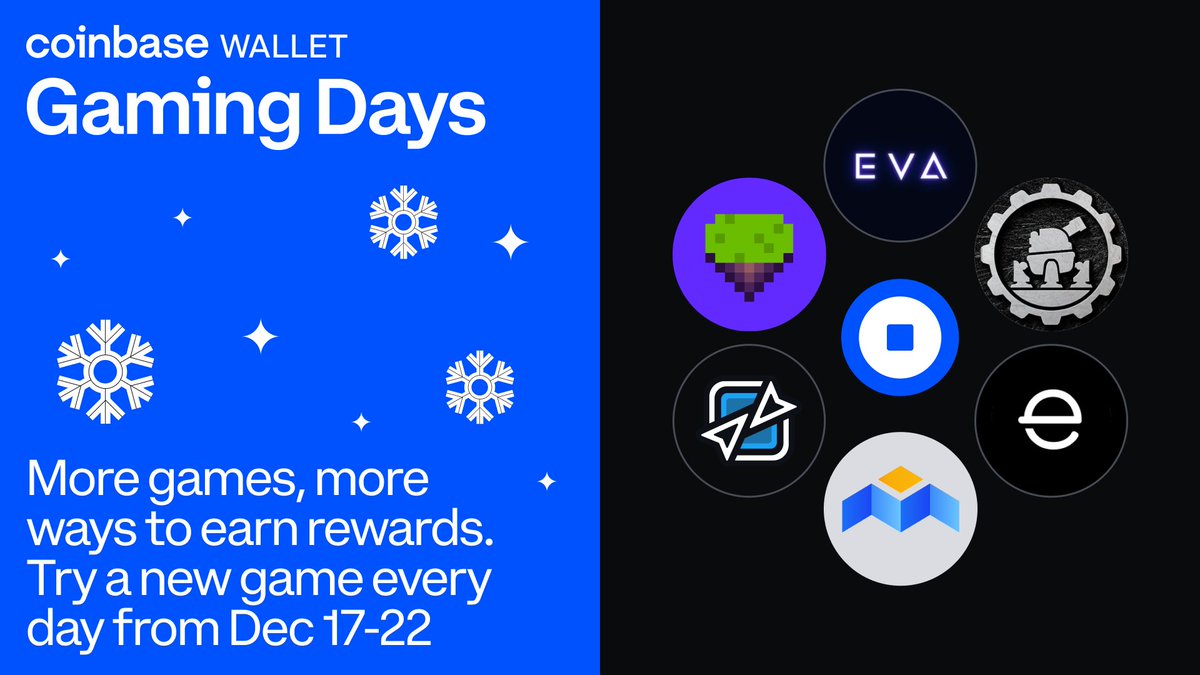 coinbase WALLET
Gaming Days

More games, more ways to earn rewards. Try a new game every day from Dec 17-22

EVA